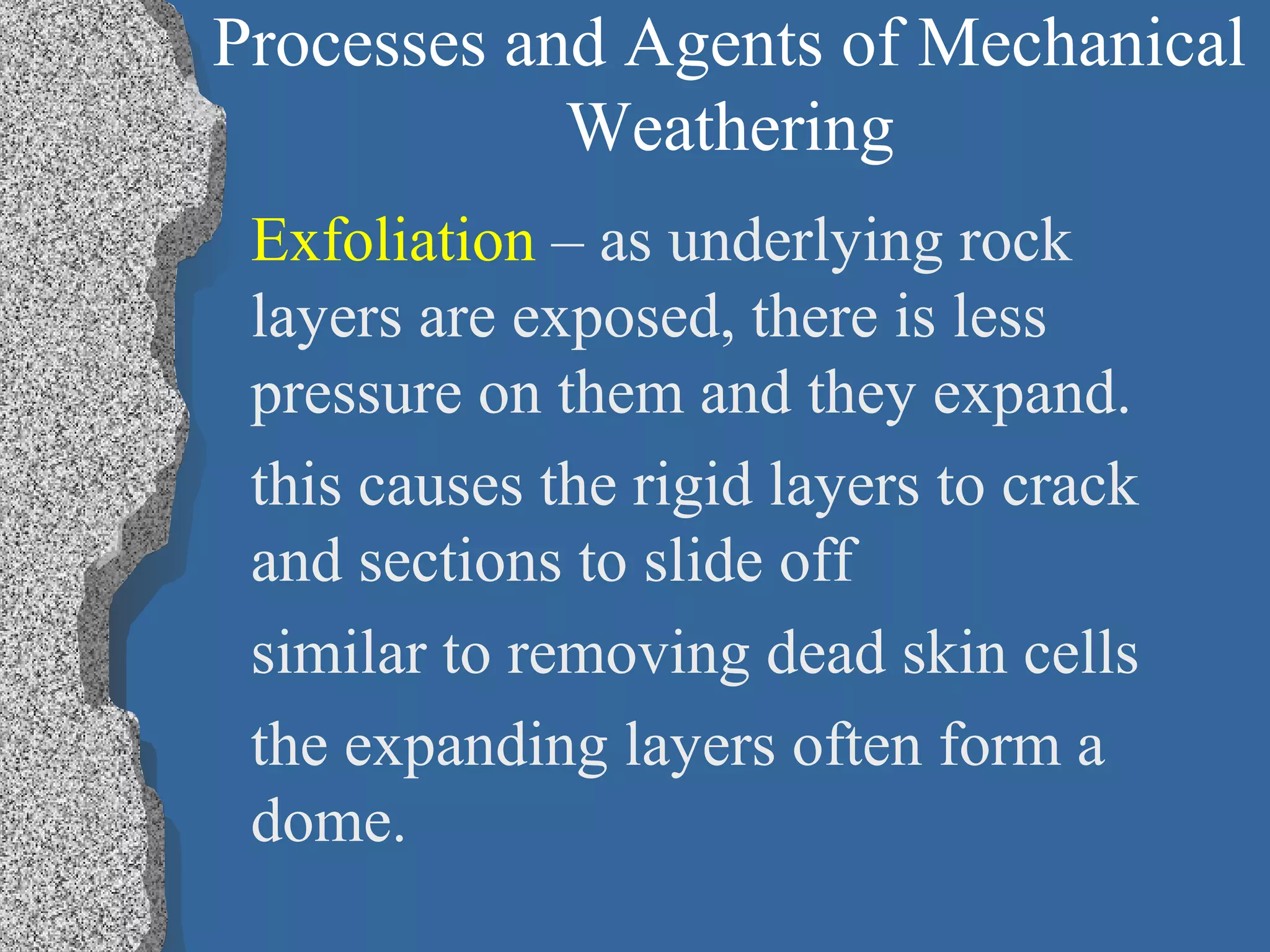 Processes and Agents of Mechanical Weathering

Exfoliation – as underlying rock layers are exposed, there is less pressure on them and they expand.

this causes the rigid layers to crack and sections to slide off

similar to removing dead skin cells

the expanding layers often form a dome.